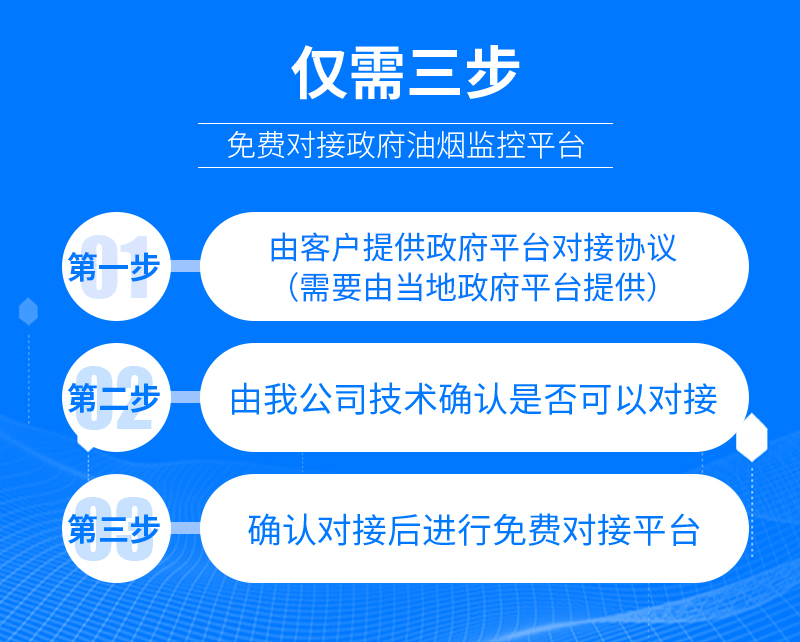 仅需三步

免费对接政府油烟监控平台

01 第一步

由客户提供政府平台对接协议
(需要由当地政府平台提供)

02 第二步

由我公司技术确认是否可以对接

03 第三步

确认对接后进行免费对接平台